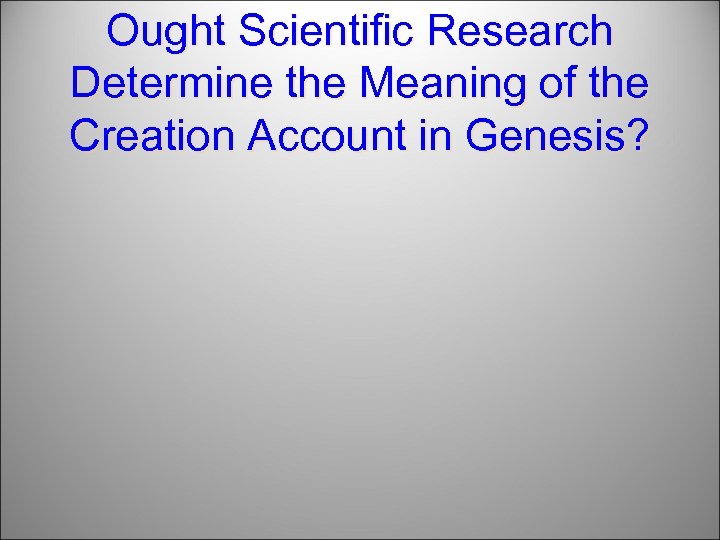 Ought Scientific Research Determine the Meaning of the Creation Account in Genesis?